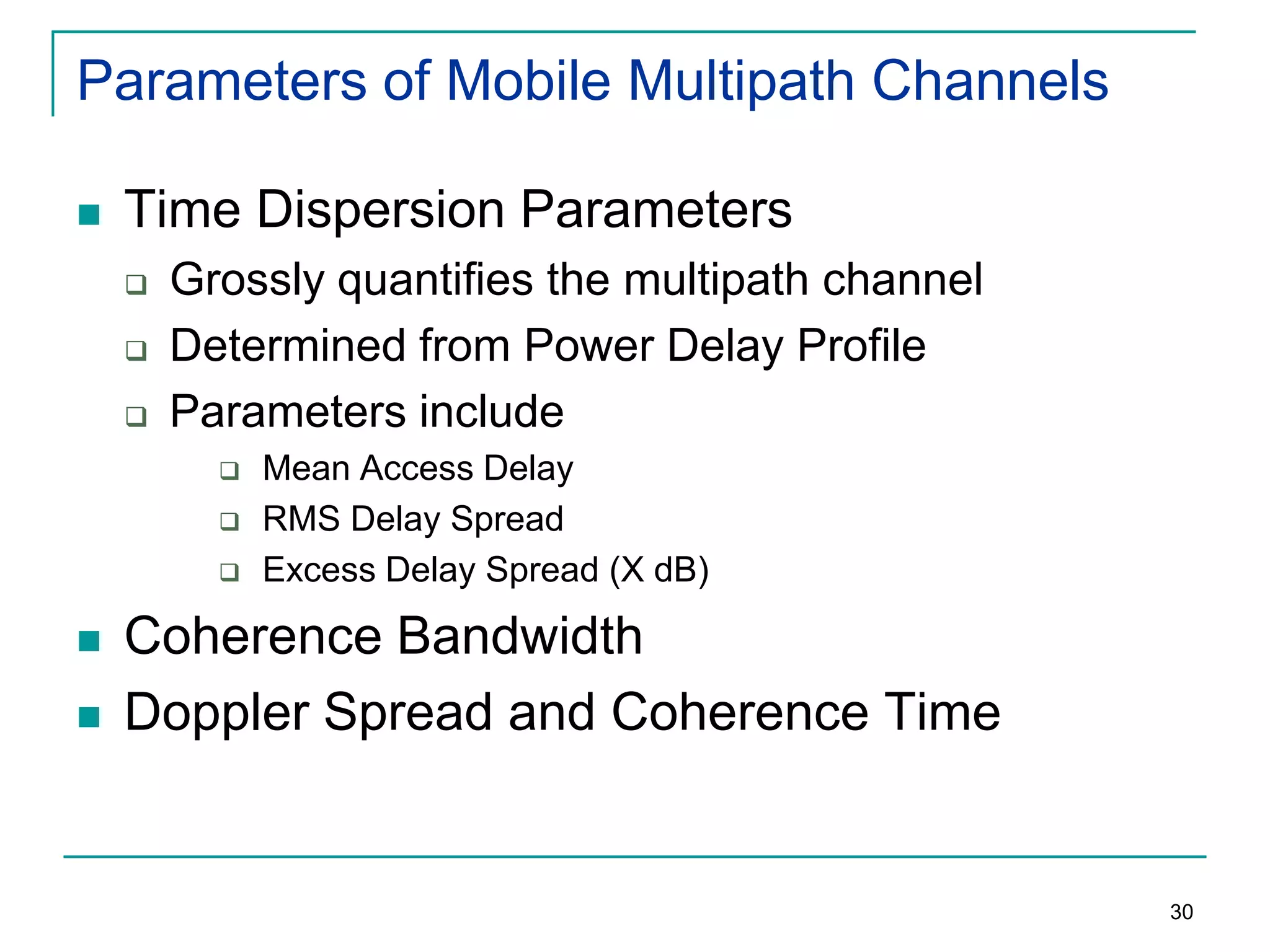 Parameters of Mobile Multipath Channels

- Time Dispersion Parameters
  - Grossly quantifies the multipath channel
  - Determined from Power Delay Profile
  - Parameters include
    - Mean Access Delay
    - RMS Delay Spread
    - Excess Delay Spread (X dB)
- Coherence Bandwidth
- Doppler Spread and Coherence Time

30